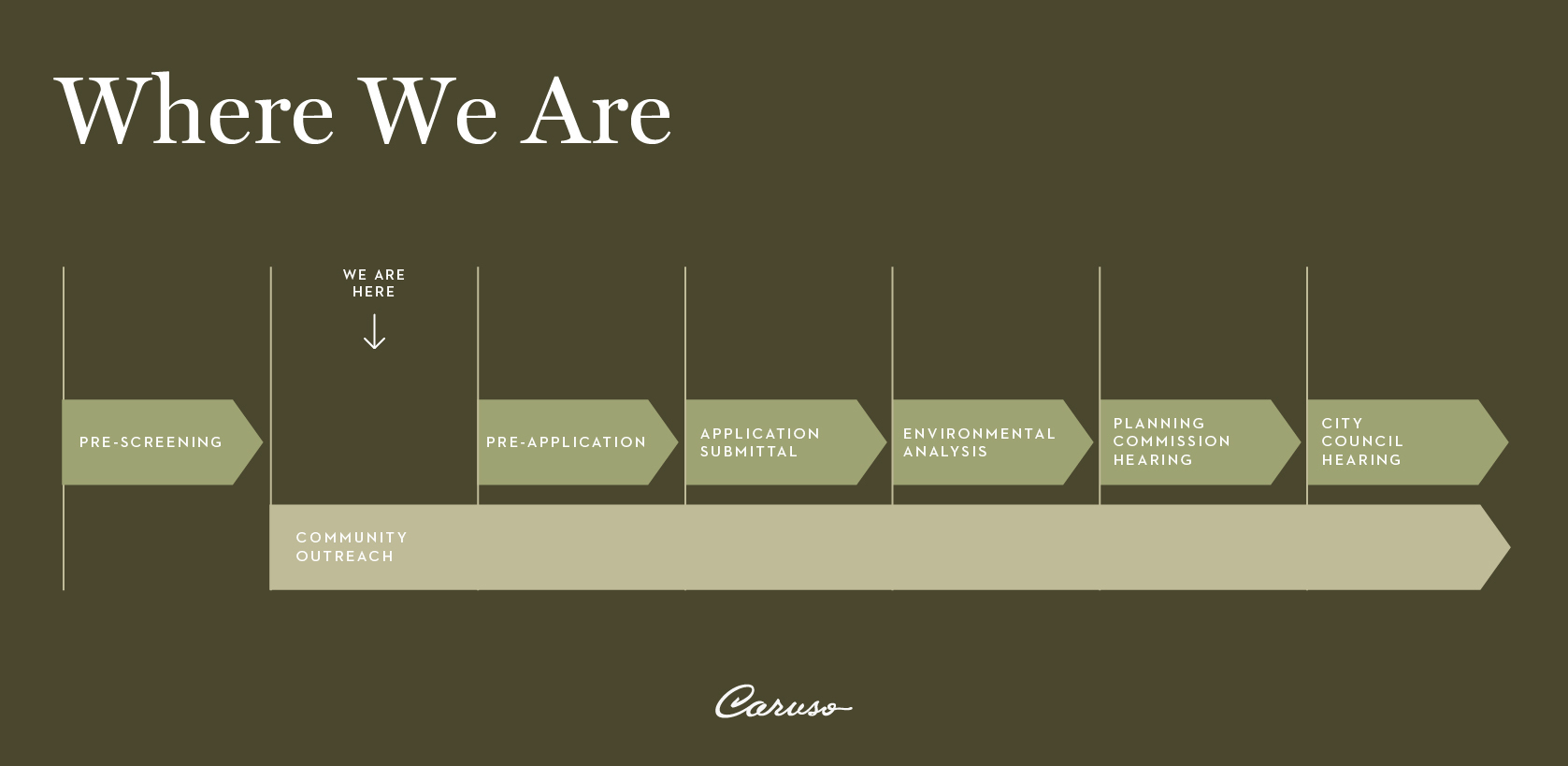 Where We Are

WE ARE HERE

PRE-SCREENING

PRE-APPLICATION

APPLICATION SUBMITTAL

ENVIRONMENTAL ANALYSIS

PLANNING COMMISSION HEARING

CITY COUNCIL HEARING

COMMUNITY OUTREACH

Caruso